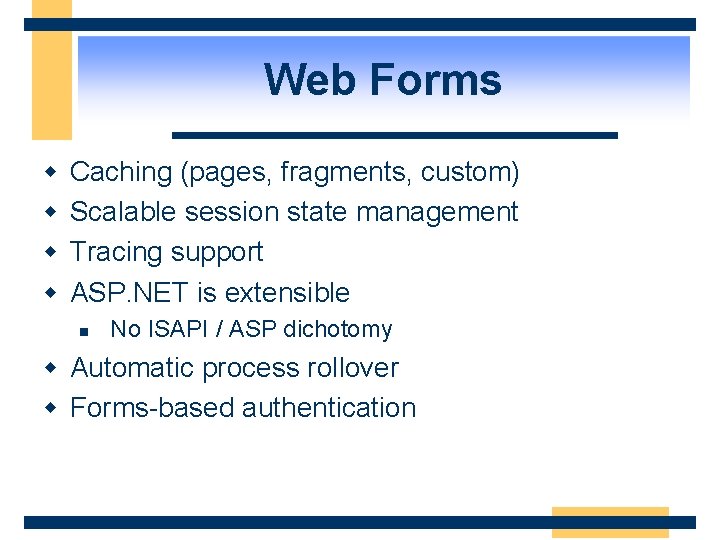 Web Forms

- Caching (pages, fragments, custom)
- Scalable session state management
- Tracing support
- ASP.NET is extensible
  - No ISAPI / ASP dichotomy
- Automatic process rollover
- Forms-based authentication